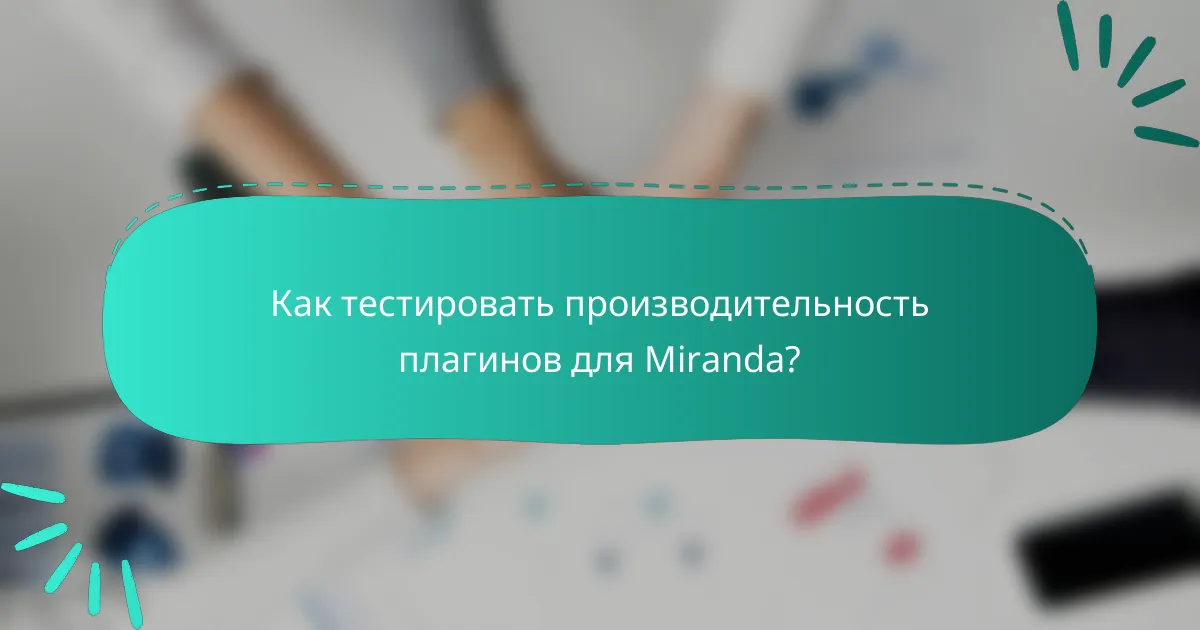 Как тестировать производительность плагинов для Miranda?